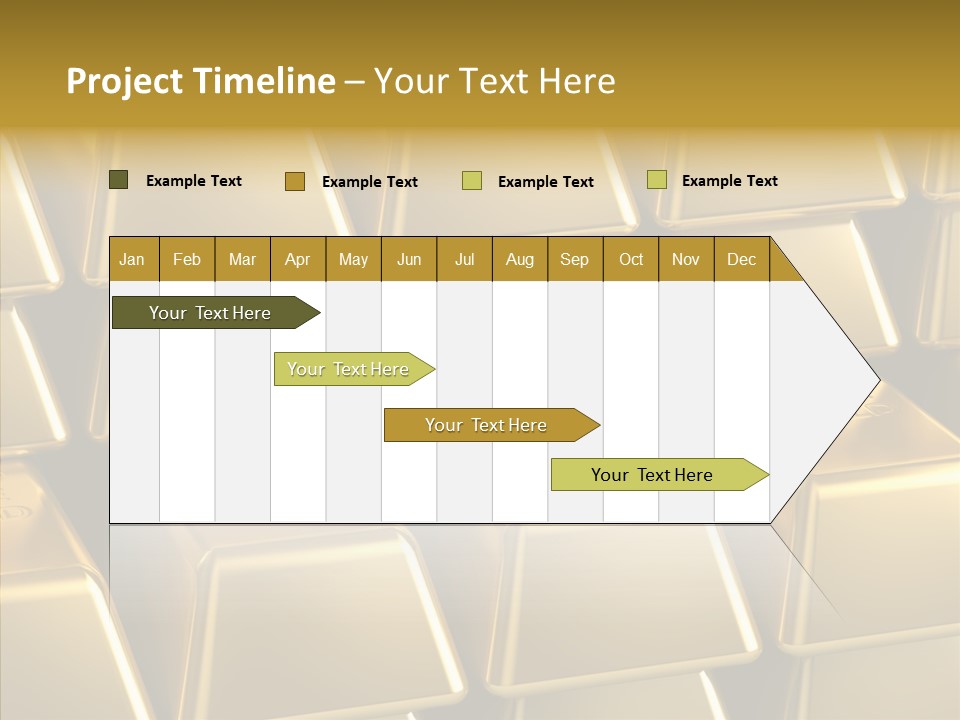 Project Timeline – Your Text Here

Example Text Example Text Example Text Example Text

| Jan | Feb | Mar | Apr | May | Jun | Jul | Aug | Sep | Oct | Nov | Dec |
|---|---|---|---|---|---|---|---|---|---|---|---|

Your Text Here

Your Text Here

Your Text Here

Your Text Here